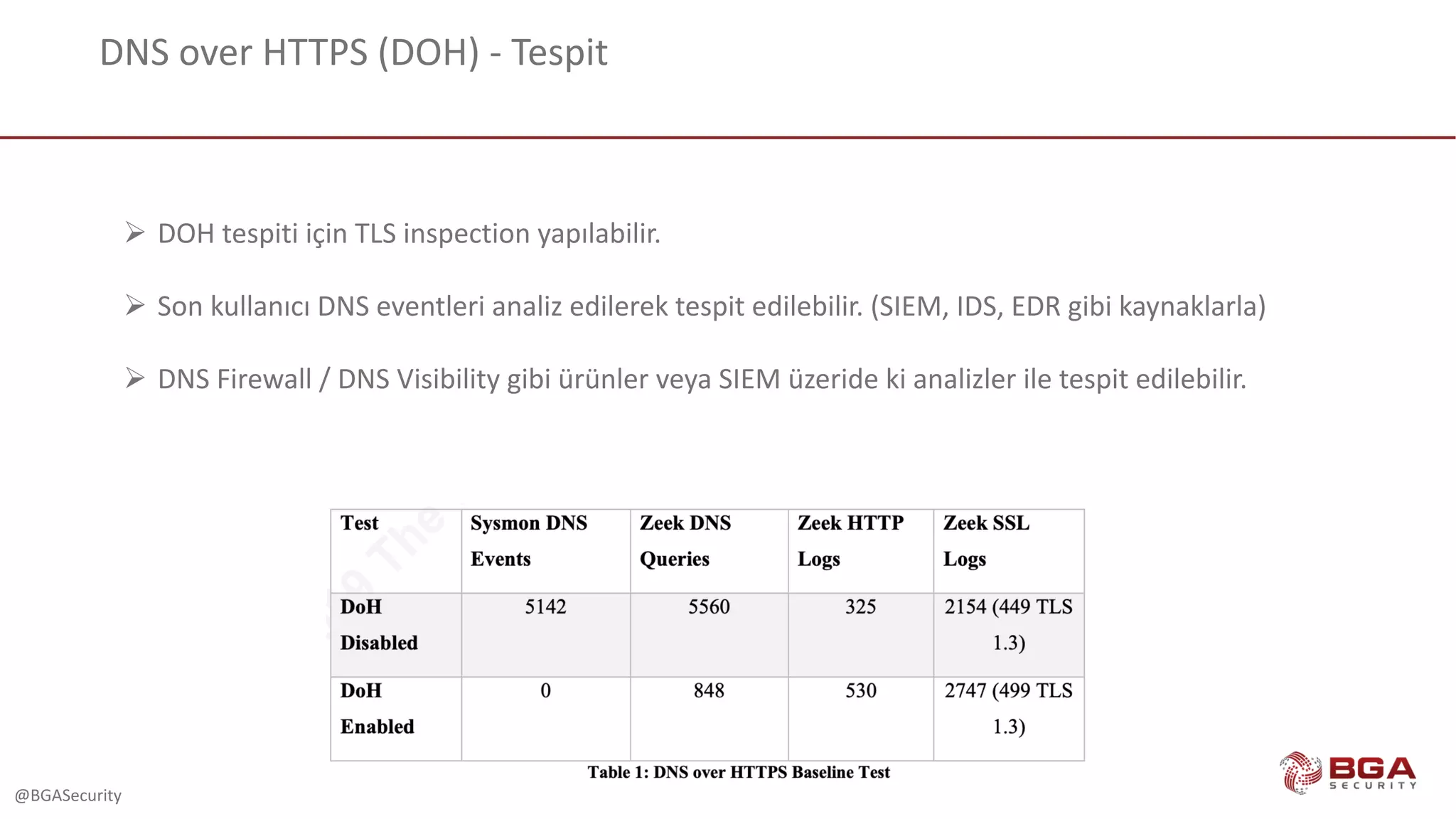 DNS over HTTPS (DOH) - Tespit

➢ DOH tespiti için TLS inspection yapılabilir.

➢ Son kullanıcı DNS eventleri analiz edilerek tespit edilebilir. (SIEM, IDS, EDR gibi kaynaklarla)

➢ DNS Firewall / DNS Visibility gibi ürünler veya SIEM üzeride ki analizler ile tespit edilebilir.

| Test | Sysmon DNS Events | Zeek DNS Queries | Zeek HTTP Logs | Zeek SSL Logs |
|---|---|---|---|---|
| DoH Disabled | 5142 | 5560 | 325 | 2154 (449 TLS 1.3) |
| DoH Enabled | 0 | 848 | 530 | 2747 (499 TLS 1.3) |

Table 1: DNS over HTTPS Baseline Test

@BGASecurity

BGA SECURITY